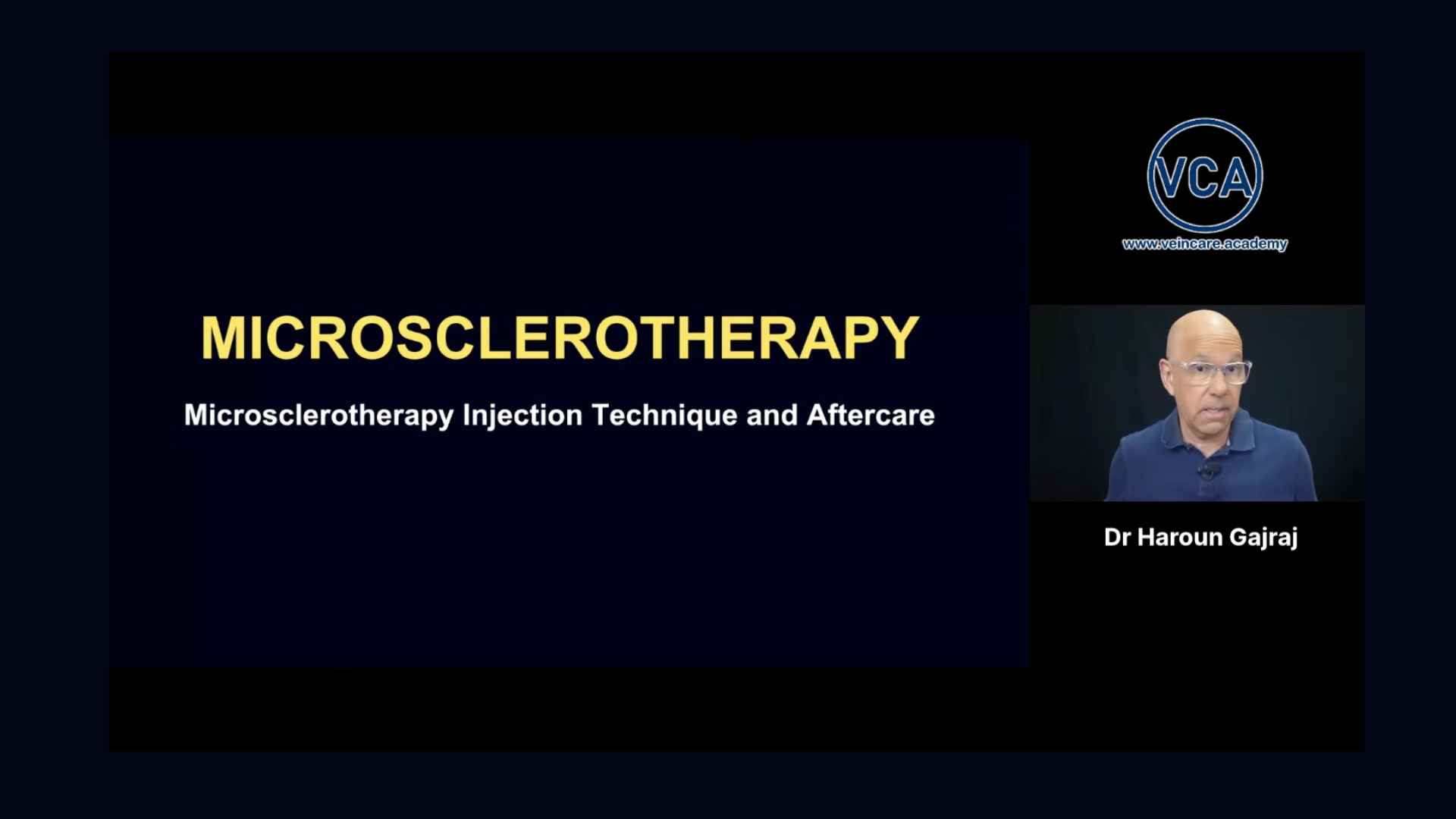 MICROSCLEROTHERAPY

Microsclerotherapy Injection Technique and Aftercare

VCA

www.veincare.academy

Dr Haroun Gajraj